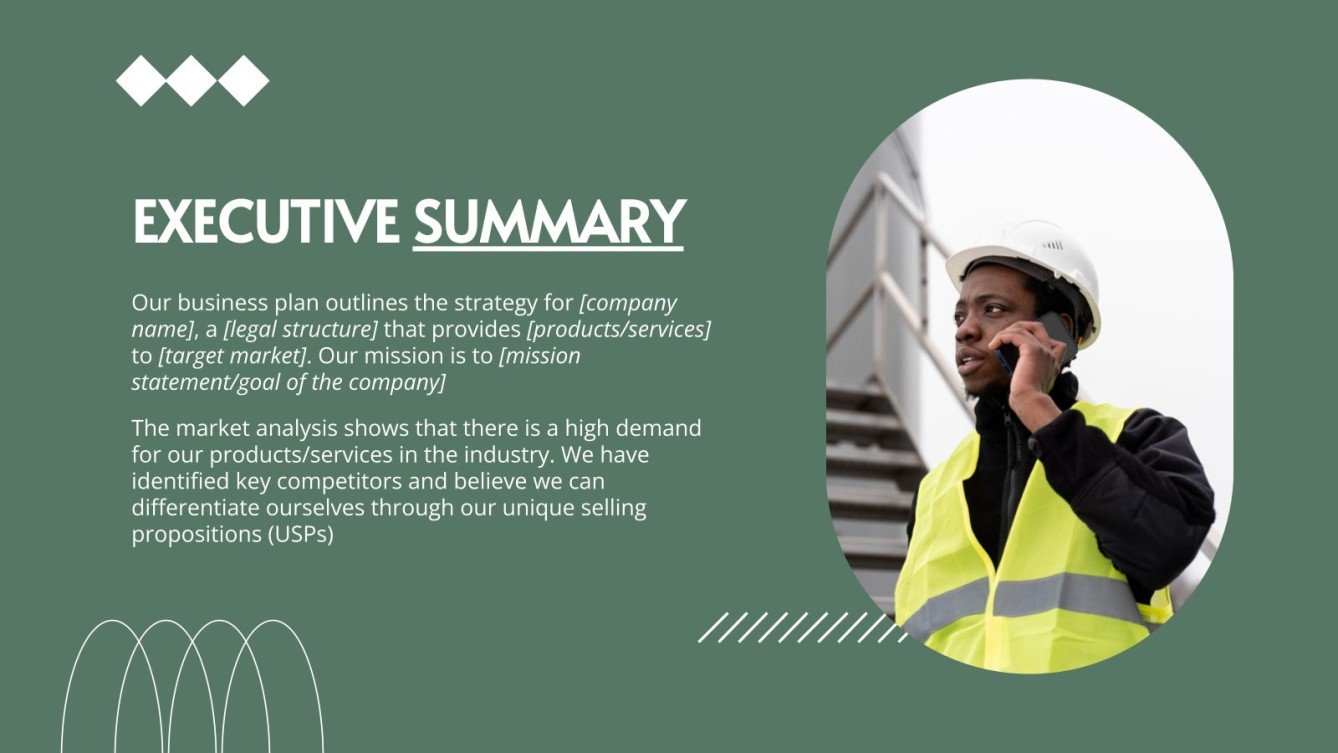 EXECUTIVE SUMMARY

Our business plan outlines the strategy for [company name], a [legal structure] that provides [products/services] to [target market]. Our mission is to [mission statement/goal of the company]

The market analysis shows that there is a high demand for our products/services in the industry. We have identified key competitors and believe we can differentiate ourselves through our unique selling propositions (USPs)